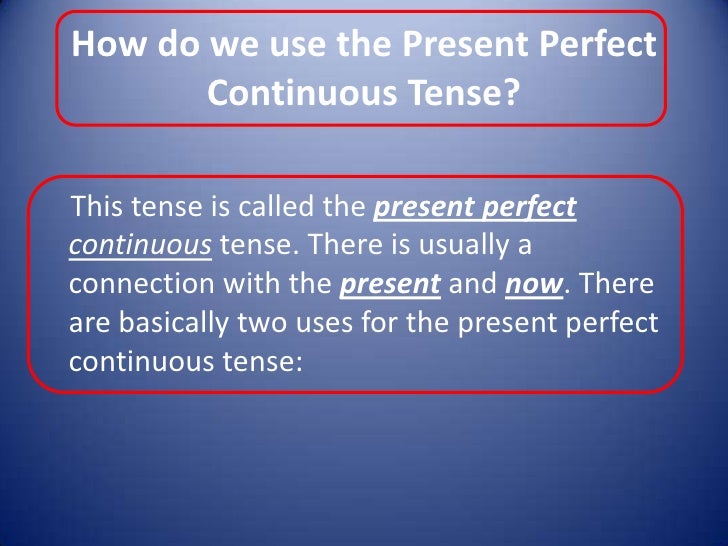 How do we use the Present Perfect Continuous Tense?

This tense is called the present perfect continuous tense. There is usually a connection with the present and now. There are basically two uses for the present perfect continuous tense: